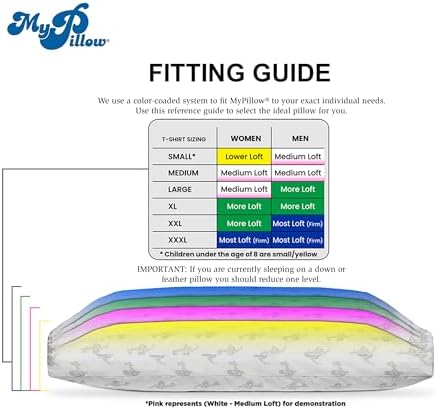 MyPillow®

FITTING GUIDE

We use a color-coaded system to fit MyPillow® to your exact individual needs. Use this reference guide to select the ideal pillow for you.

| T-SHIRT SIZING | WOMEN | MEN |
|---|---|---|
| SMALL* | Lower Loft | Medium Loft |
| MEDIUM | Medium Loft | Medium Loft |
| LARGE | Medium Loft | More Loft |
| XL | More Loft | More Loft |
| XXL | More Loft | Most Loft (Firm) |
| XXXL | Most Loft (Firm) | Most Loft (Firm) |

* Children under the age of 8 are small/yellow

IMPORTANT: If you are currently sleeping on a down or feather pillow you should reduce one level.

*Pink represents (White - Medium Loft) for demonstration